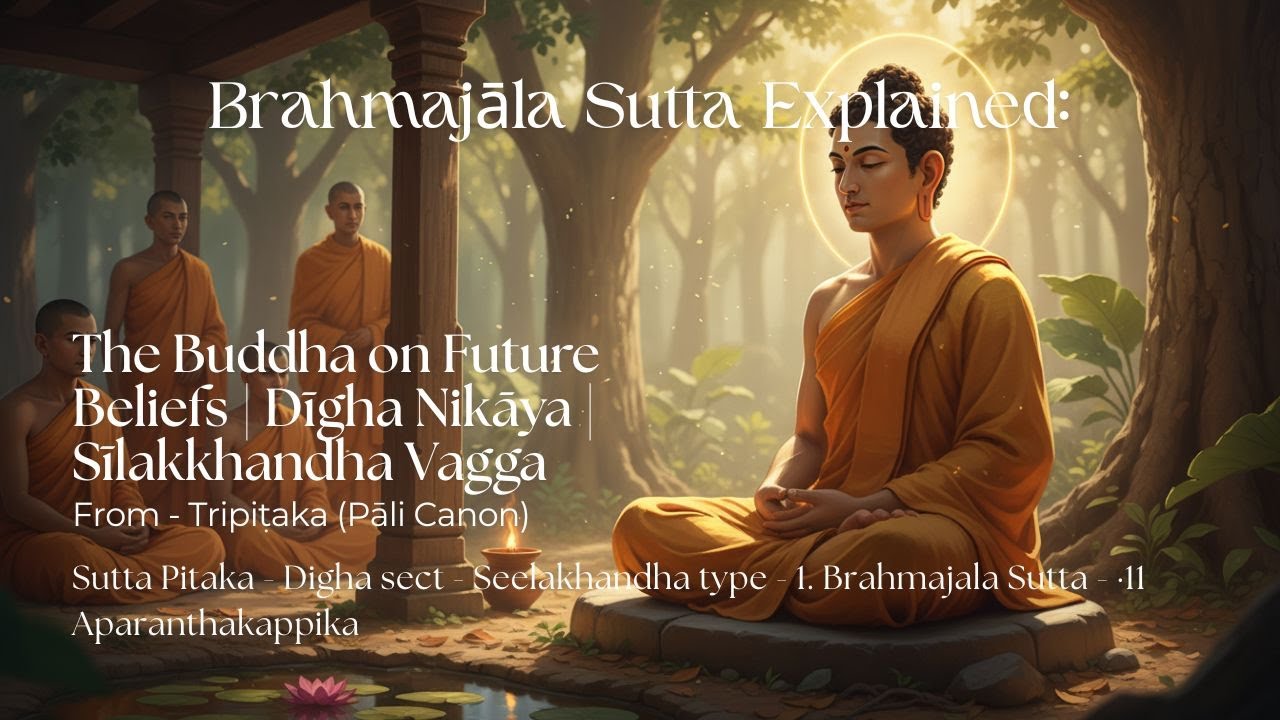 Brahmajāla Sutta Explained:

The Buddha on Future Beliefs | Dīgha Nikāya | Sīlakkhandha Vagga

From - Tripiṭaka (Pāli Canon)

Sutta Pitaka - Digha sect - Seelakhandha type - 1. Brahmajala Sutta - ·11 Aparanthakappika